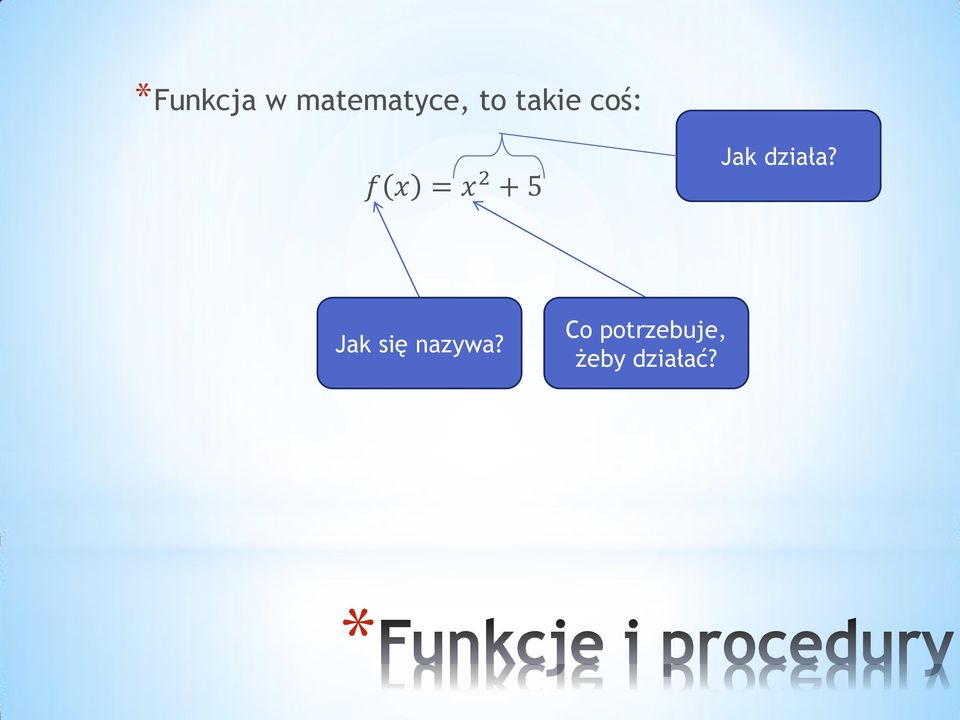 *Funkcja w matematyce, to takie coś:

$f(x) = x^2 + 5$

Jak działa?

Jak się nazywa?

Co potrzebuje, żeby działać?

*Funkcje i procedury